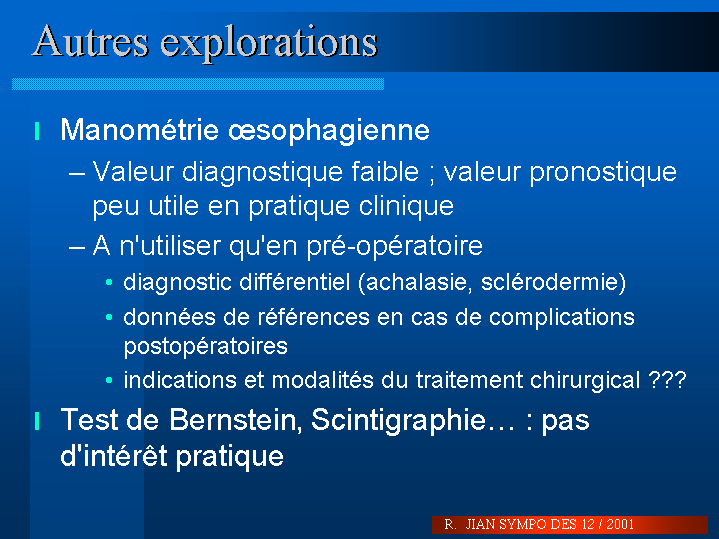 Autres explorations

l Manométrie œsophagienne

– Valeur diagnostique faible ; valeur pronostique peu utile en pratique clinique

– A n'utiliser qu'en pré-opératoire

• diagnostic différentiel (achalasie, sclérodermie)

• données de références en cas de complications postopératoires

• indications et modalités du traitement chirurgical ???

l Test de Bernstein, Scintigraphie… : pas d'intérêt pratique

R. JIAN SYMPO DES 12 / 2001